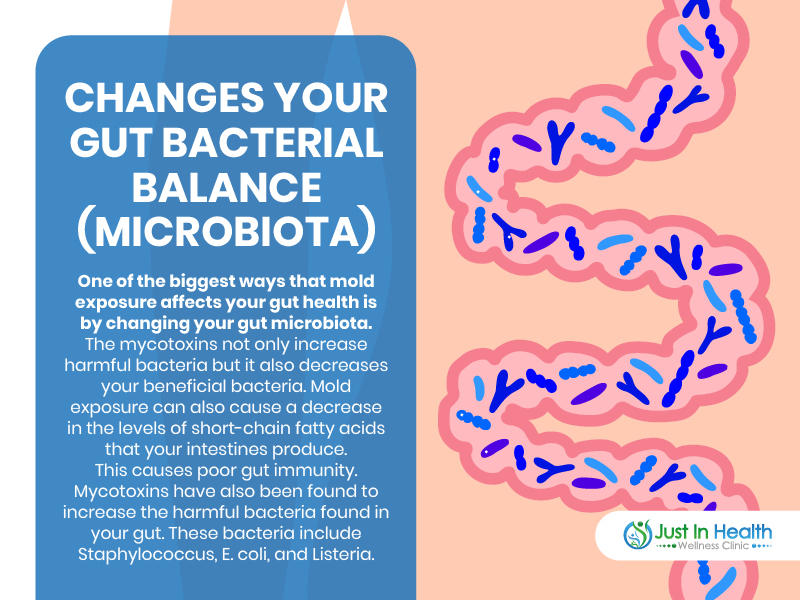 CHANGES YOUR GUT BACTERIAL BALANCE (MICROBIOTA)

One of the biggest ways that mold exposure affects your gut health is by changing your gut microbiota. The mycotoxins not only increase harmful bacteria but it also decreases your beneficial bacteria. Mold exposure can also cause a decrease in the levels of short-chain fatty acids that your intestines produce. This causes poor gut immunity. Mycotoxins have also been found to increase the harmful bacteria found in your gut. These bacteria include Staphylococcus, E. coli, and Listeria.

Just In Health
Wellness Clinic